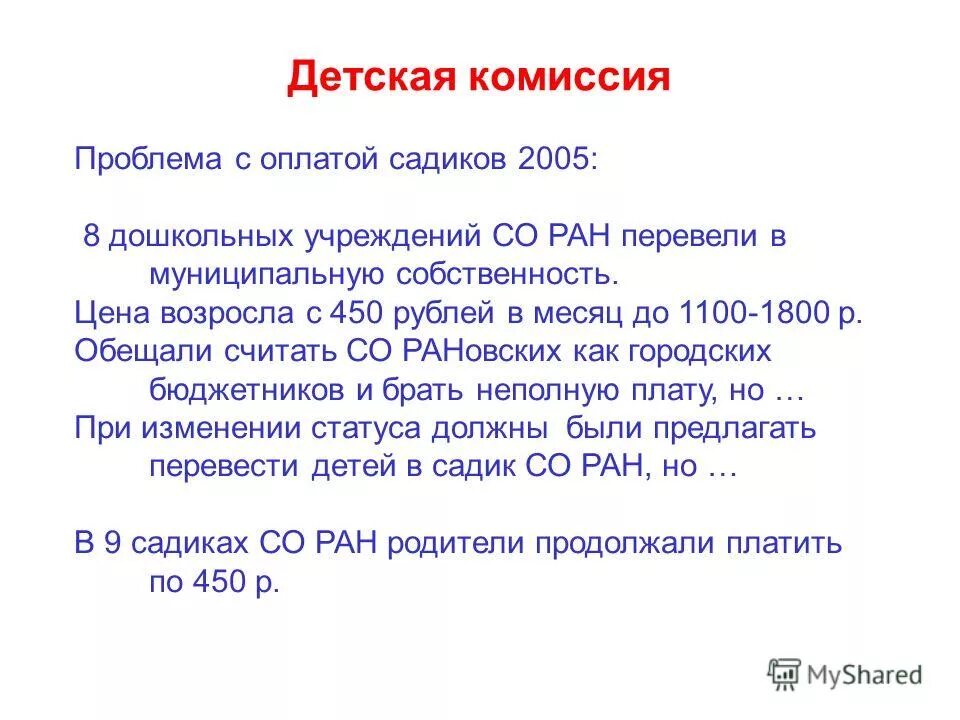 Детская комиссия

Проблема с оплатой садиков 2005:

8 дошкольных учреждений СО РАН перевели в муниципальную собственность.
Цена возросла с 450 рублей в месяц до 1100-1800 р.
Обещали считать СО РАНовских как городских бюджетников и брать неполную плату, но …
При изменении статуса должны были предлагать перевести детей в садик СО РАН, но …

В 9 садиках СО РАН родители продолжали платить по 450 р.

MyShared